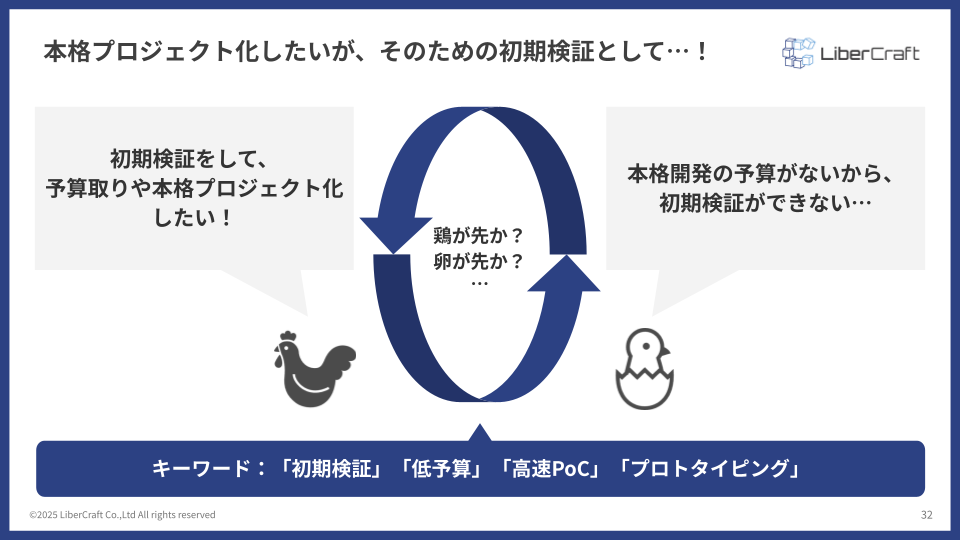 本格プロジェクト化したいが、そのための初期検証として…！

LiberCraft

初期検証をして、予算取りや本格プロジェクト化したい！

鶏が先か？
卵が先か？
…

本格開発の予算がないから、初期検証ができない…

キーワード：「初期検証」「低予算」「高速PoC」「プロトタイピング」

©2025 LiberCraft Co.,Ltd All rights reserved

32